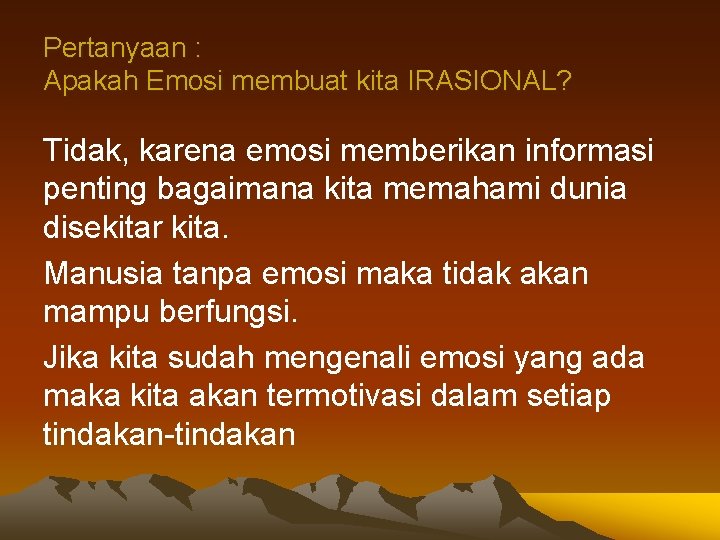 Pertanyaan :
Apakah Emosi membuat kita IRASIONAL?

Tidak, karena emosi memberikan informasi penting bagaimana kita memahami dunia disekitar kita.

Manusia tanpa emosi maka tidak akan mampu berfungsi.

Jika kita sudah mengenali emosi yang ada maka kita akan termotivasi dalam setiap tindakan-tindakan